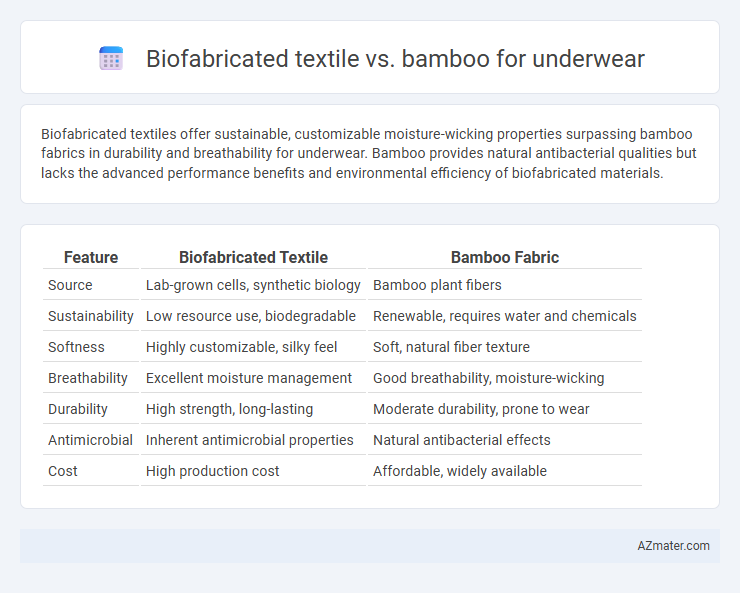 Biofabricated textile vs. bamboo for underwear

Biofabricated textiles offer sustainable, customizable moisture-wicking properties surpassing bamboo fabrics in durability and breathability for underwear. Bamboo provides natural antibacterial qualities but lacks the advanced performance benefits and environmental efficiency of biofabricated materials.

| Feature | Biofabricated Textile | Bamboo Fabric |
|---|---|---|
| Source | Lab-grown cells, synthetic biology | Bamboo plant fibers |
| Sustainability | Low resource use, biodegradable | Renewable, requires water and chemicals |
| Softness | Highly customizable, silky feel | Soft, natural fiber texture |
| Breathability | Excellent moisture management | Good breathability, moisture-wicking |
| Durability | High strength, long-lasting | Moderate durability, prone to wear |
| Antimicrobial | Inherent antimicrobial properties | Natural antibacterial effects |
| Cost | High production cost | Affordable, widely available |

AZmater.com